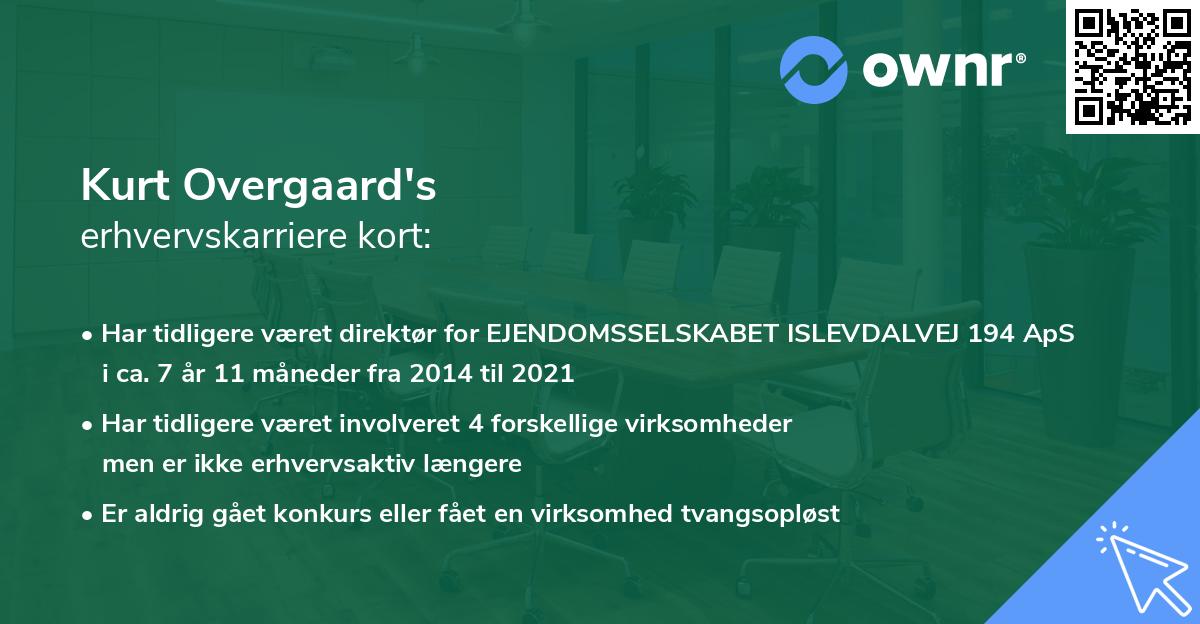 ownr®

Kurt Overgaard's
erhvervskarriere kort:

• Har tidligere været direktør for EJENDOMSSELSKABET ISLEVDALVEJ 194 ApS i ca. 7 år 11 måneder fra 2014 til 2021

• Har tidligere været involveret 4 forskellige virksomheder men er ikke erhvervsaktiv længere

• Er aldrig gået konkurs eller fået en virksomhed tvangsopløst